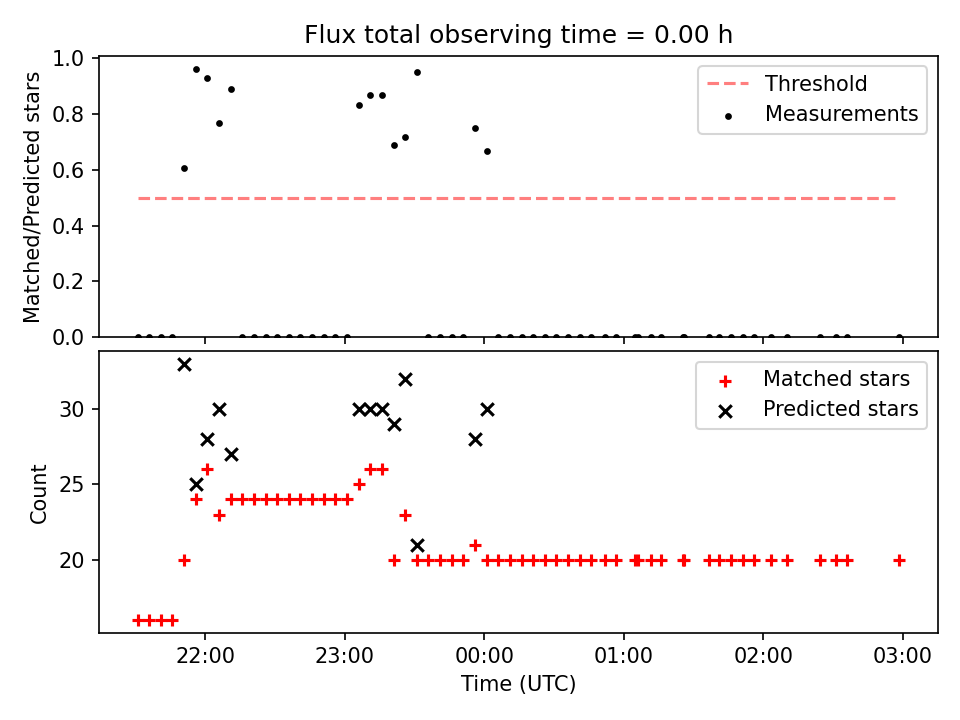 Flux total observing time = 0.00 h

Matched/Predicted stars

1.0
0.8
0.6
0.4
0.2
0.0

Threshold
Measurements

Count

30
25
20

Matched stars
Predicted stars

22:00
23:00
00:00
01:00
02:00
03:00

Time (UTC)